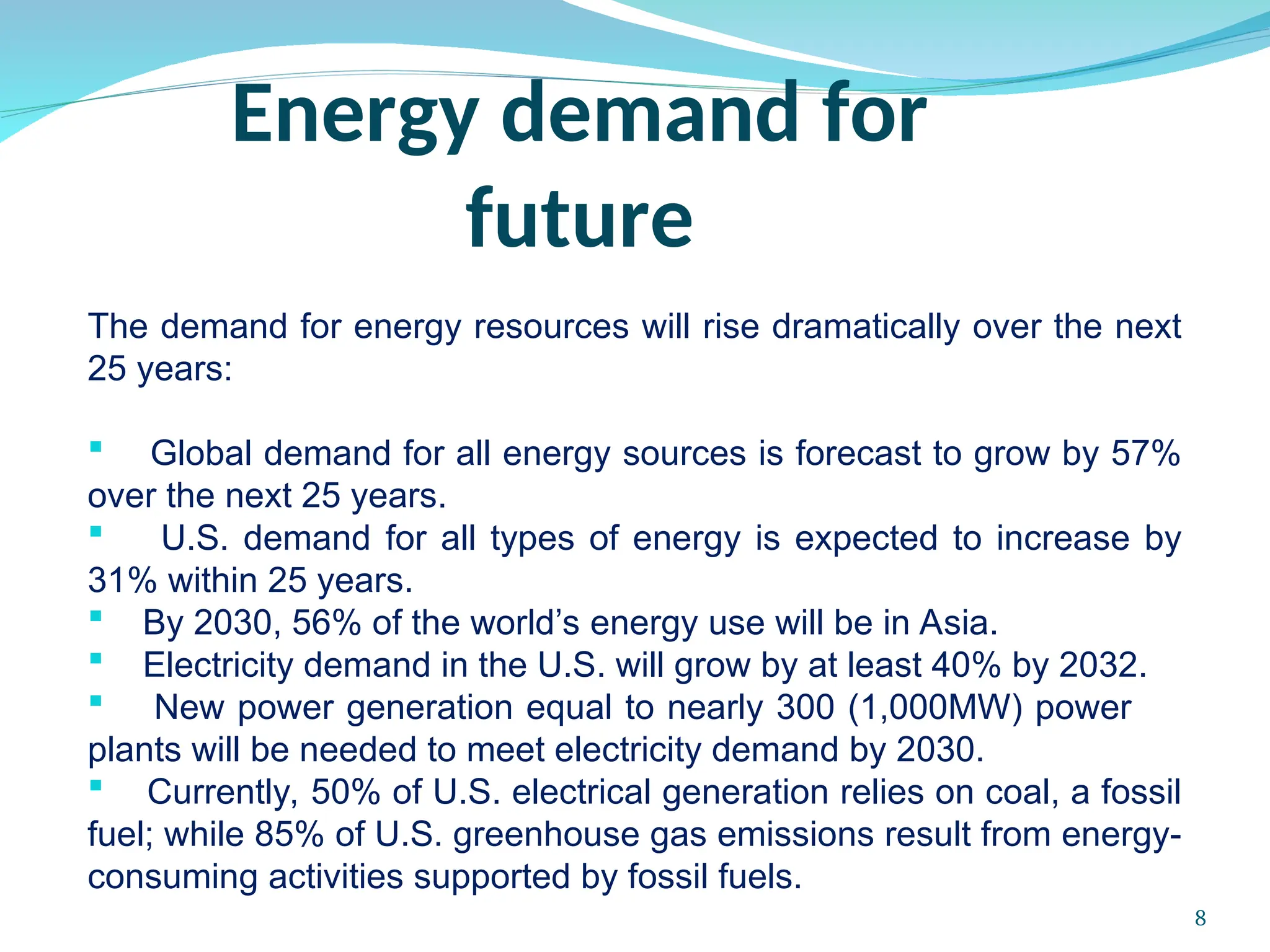 Energy demand for future

The demand for energy resources will rise dramatically over the next 25 years:

▪ Global demand for all energy sources is forecast to grow by 57% over the next 25 years.
▪ U.S. demand for all types of energy is expected to increase by 31% within 25 years.
▪ By 2030, 56% of the world's energy use will be in Asia.
▪ Electricity demand in the U.S. will grow by at least 40% by 2032.
▪ New power generation equal to nearly 300 (1,000MW) power plants will be needed to meet electricity demand by 2030.
▪ Currently, 50% of U.S. electrical generation relies on coal, a fossil fuel; while 85% of U.S. greenhouse gas emissions result from energy-consuming activities supported by fossil fuels.

8